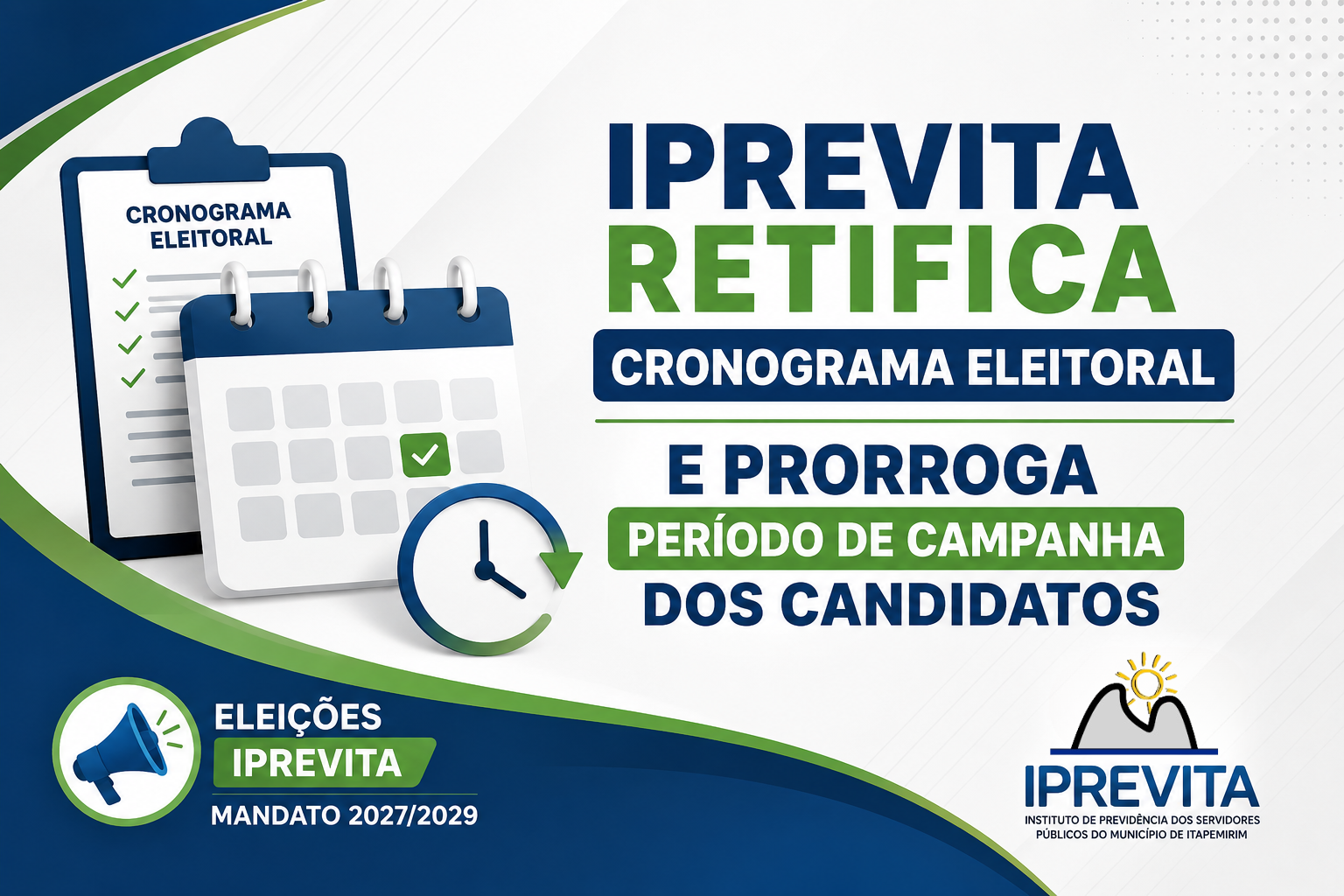 CRONOGRAMA
ELEITORAL

IPREVITA
RETIFICA
CRONOGRAMA ELEITORAL
E PRORROGA
PERÍODO DE CAMPANHA
DOS CANDIDATOS

ELEIÇÕES
IPREVITA
MANDATO 2027/2029

IPREVITA
INSTITUTO DE PREVIDÊNCIA DOS SERVIDORES
PÚBLICOS DO MUNICÍPIO DE ITAPEMIRIM